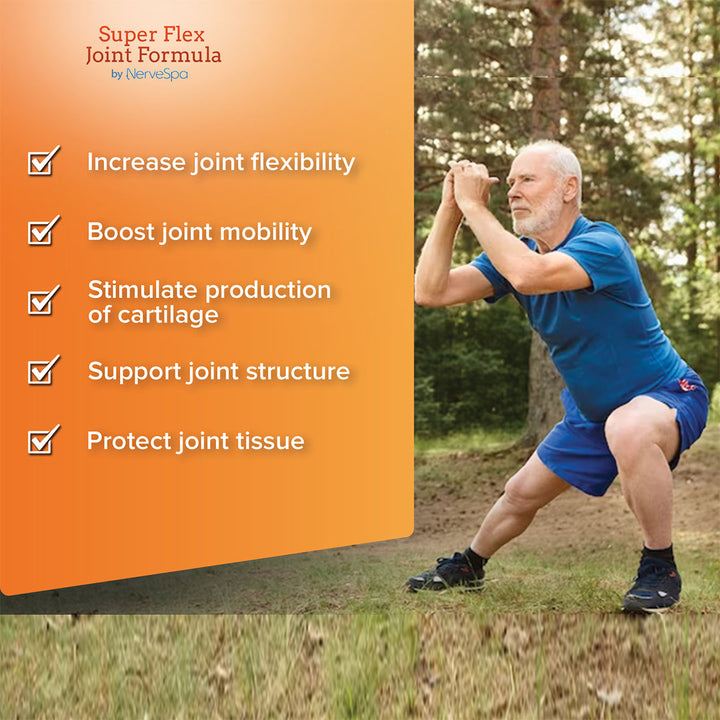 Super Flex
Joint Formula
by NerveSpa

Increase joint flexibility

Boost joint mobility

Stimulate production of cartilage

Support joint structure

Protect joint tissue